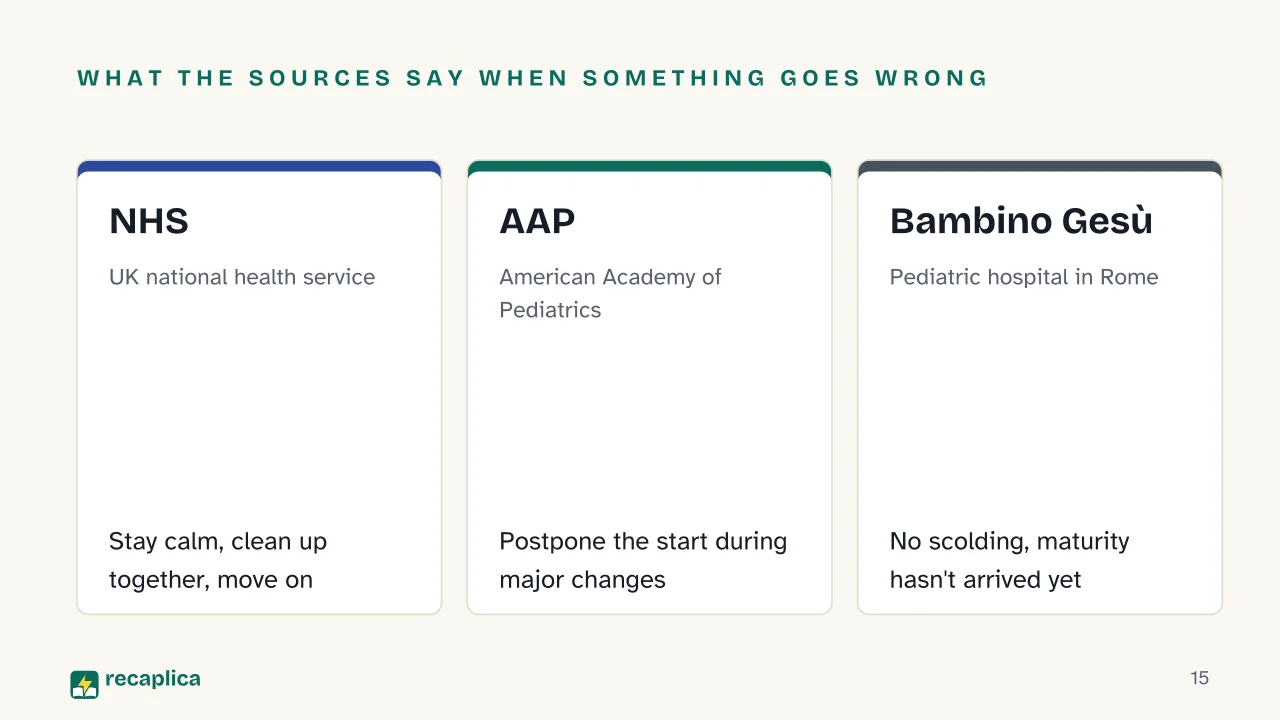 WHAT THE SOURCES SAY WHEN SOMETHING GOES WRONG

NHS

UK national health service

Stay calm, clean up together, move on

AAP

American Academy of Pediatrics

Postpone the start during major changes

Bambino Gesù

Pediatric hospital in Rome

No scolding, maturity hasn't arrived yet

recaplica

15